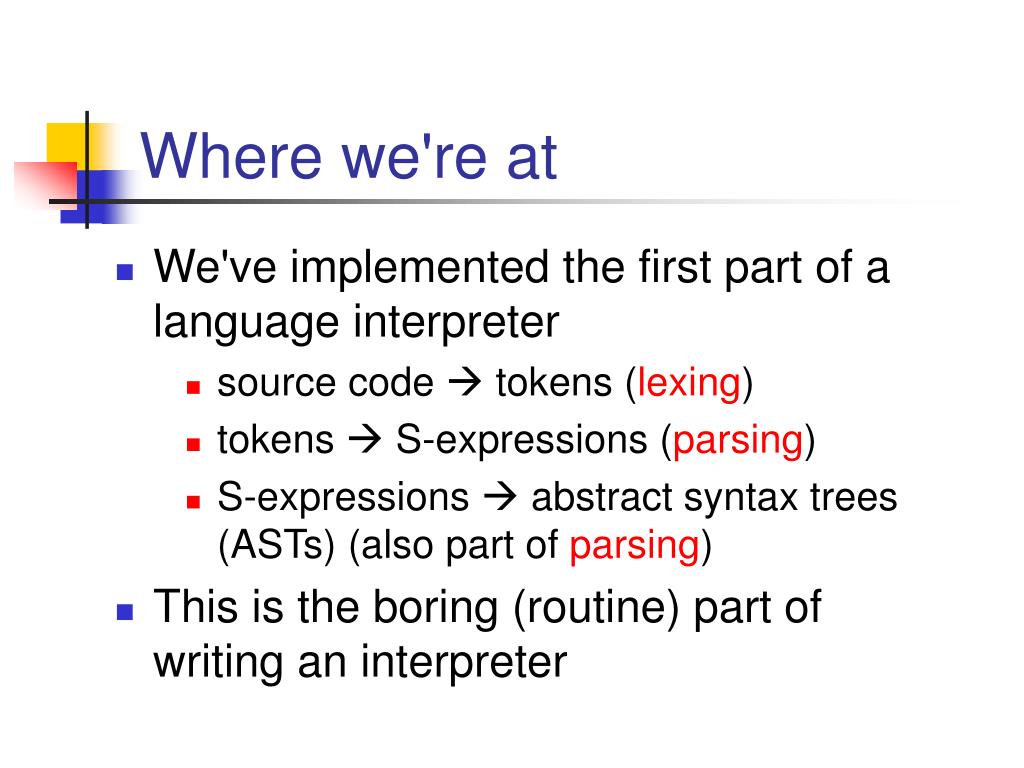 Where we're at

- We've implemented the first part of a language interpreter
  - source code → tokens (lexing)
  - tokens → S-expressions (parsing)
  - S-expressions → abstract syntax trees (ASTs) (also part of parsing)
- This is the boring (routine) part of writing an interpreter